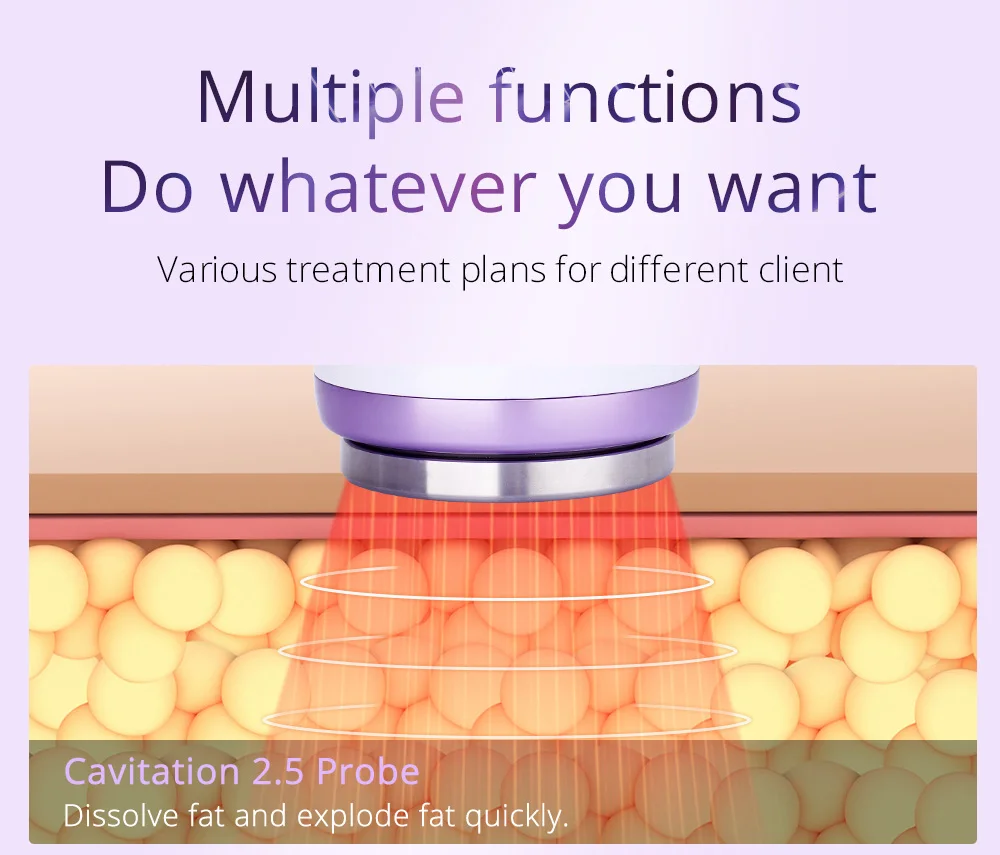 Multiple functions
Do whatever you want

Various treatment plans for different client

Cavitation 2.5 Probe
Dissolve fat and explode fat quickly.